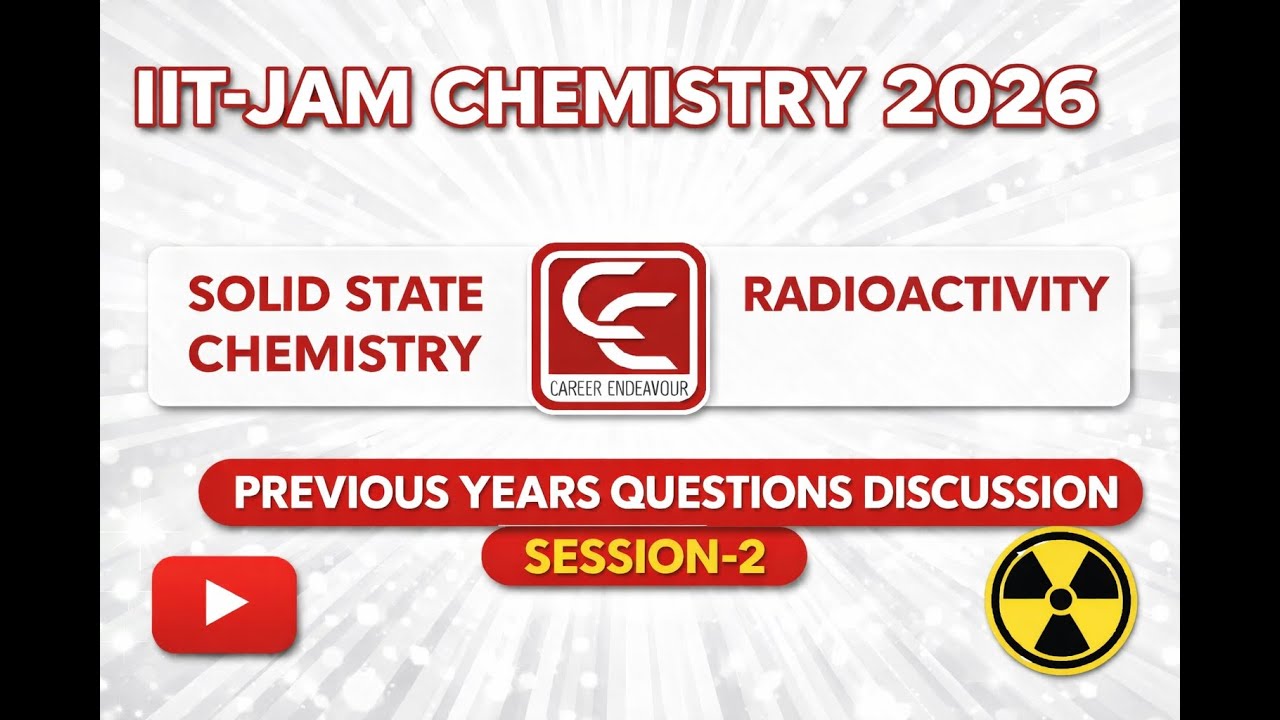 IIT-JAM CHEMISTRY 2026

SOLID STATE CHEMISTRY

CAREER ENDEAVOUR

RADIOACTIVITY

PREVIOUS YEARS QUESTIONS DISCUSSION

SESSION-2